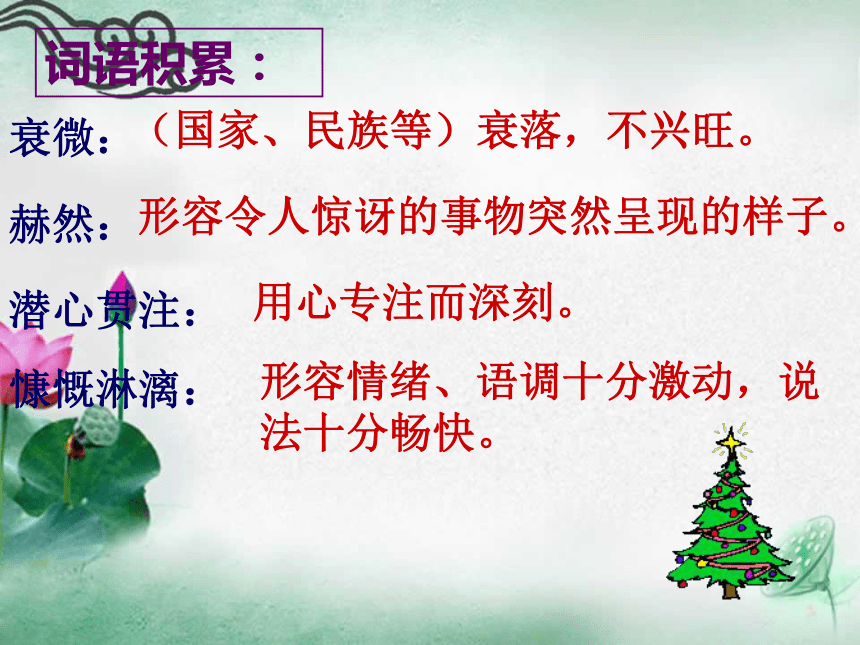 词语积累：

衰微：（国家、民族等）衰落，不兴旺。

赫然：形容令人惊讶的事物突然呈现的样子。

潜心贯注：用心专注而深刻。

慷慨淋漓：形容情绪、语调十分激动，说法十分畅快。